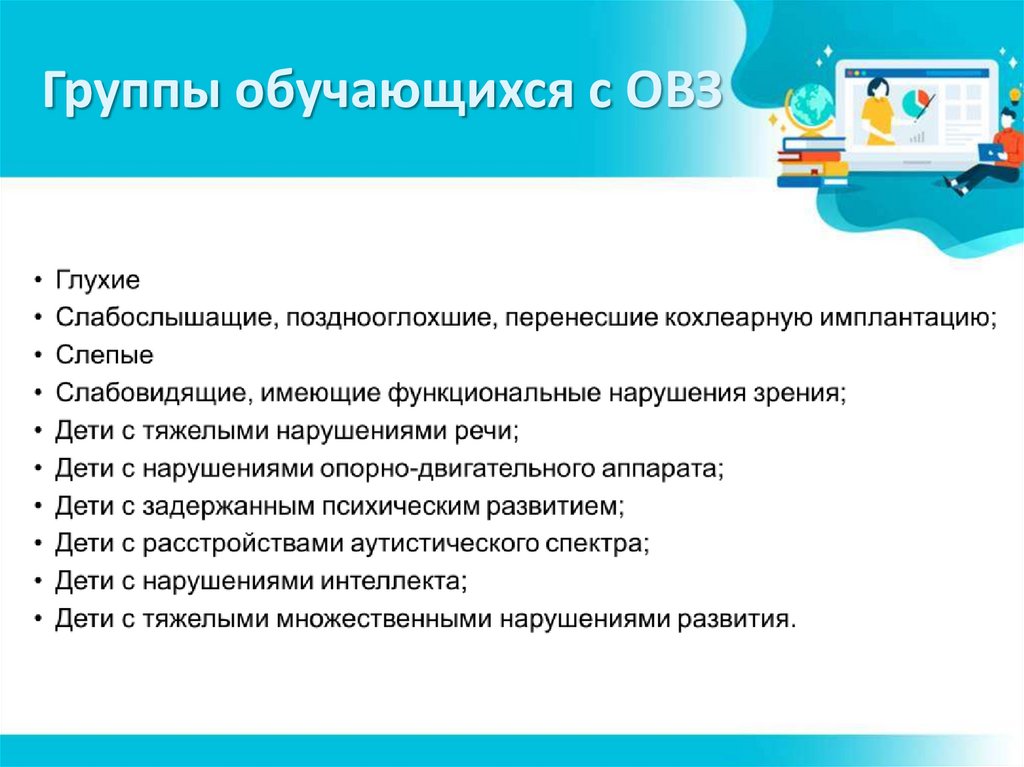 Группы обучающихся с ОВЗ

• Глухие
• Слабослышащие, позднооглохшие, перенесшие кохлеарную имплантацию;
• Слепые
• Слабовидящие, имеющие функциональные нарушения зрения;
• Дети с тяжелыми нарушениями речи;
• Дети с нарушениями опорно-двигательного аппарата;
• Дети с задержанным психическим развитием;
• Дети с расстройствами аутистического спектра;
• Дети с нарушениями интеллекта;
• Дети с тяжелыми множественными нарушениями развития.